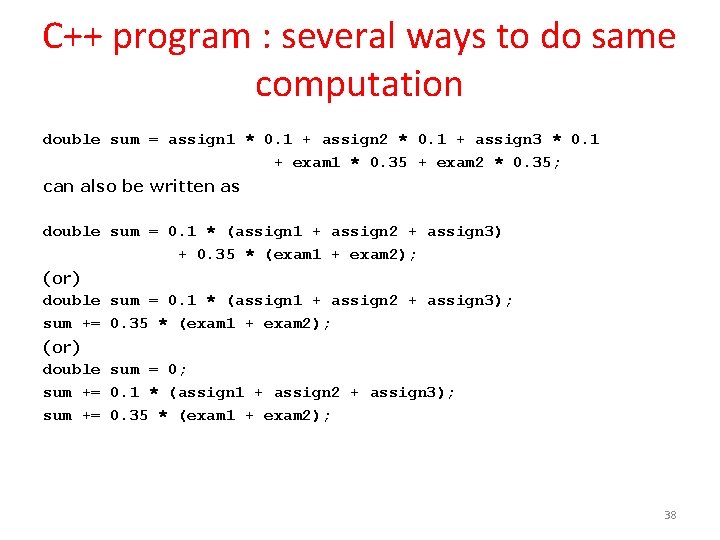 C++ program : several ways to do same computation

double sum = assign1 * 0.1 + assign2 * 0.1 + assign3 * 0.1
+ exam1 * 0.35 + exam2 * 0.35;

can also be written as

double sum = 0.1 * (assign1 + assign2 + assign3)
+ 0.35 * (exam1 + exam2);

(or)

double sum = 0.1 * (assign1 + assign2 + assign3);
sum += 0.35 * (exam1 + exam2);

(or)

double sum = 0;
sum += 0.1 * (assign1 + assign2 + assign3);
sum += 0.35 * (exam1 + exam2);

38